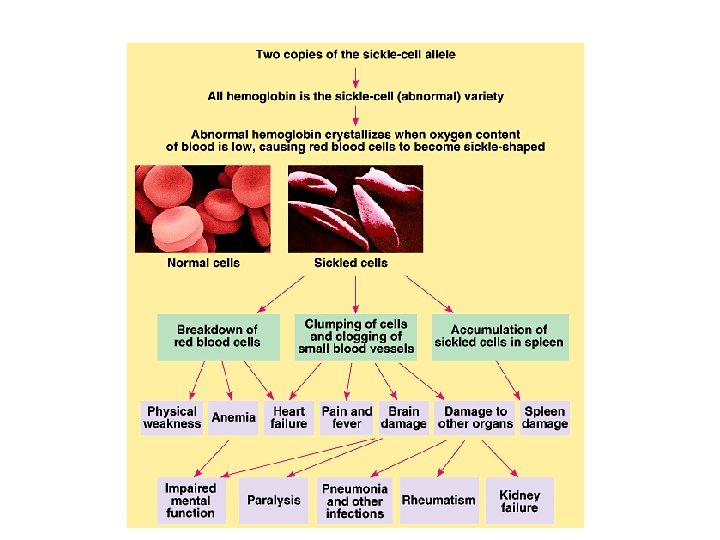 Two copies of the sickle-cell allele

All hemoglobin is the sickle-cell (abnormal) variety

Abnormal hemoglobin crystallizes when oxygen content of blood is low, causing red blood cells to become sickle-shaped

Normal cells

Sickled cells

Breakdown of red blood cells

Clumping of cells and clogging of small blood vessels

Accumulation of sickled cells in spleen

Physical weakness

Anemia

Heart failure

Pain and fever

Brain damage

Damage to other organs

Spleen damage

Impaired mental function

Paralysis

Pneumonia and other infections

Rheumatism

Kidney failure